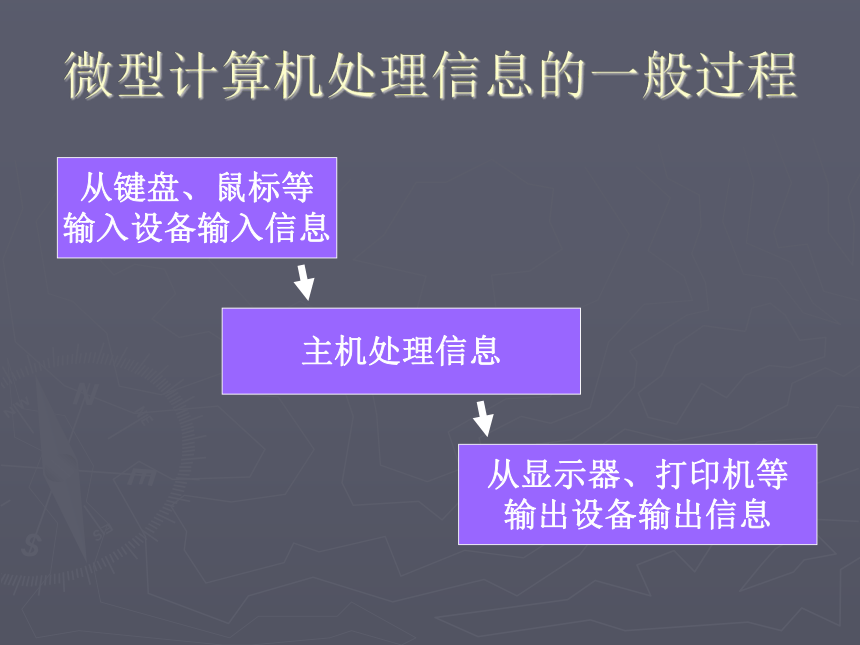 微型计算机处理信息的一般过程

从键盘、鼠标等输入设备输入信息

主机处理信息

从显示器、打印机等输出设备输出信息